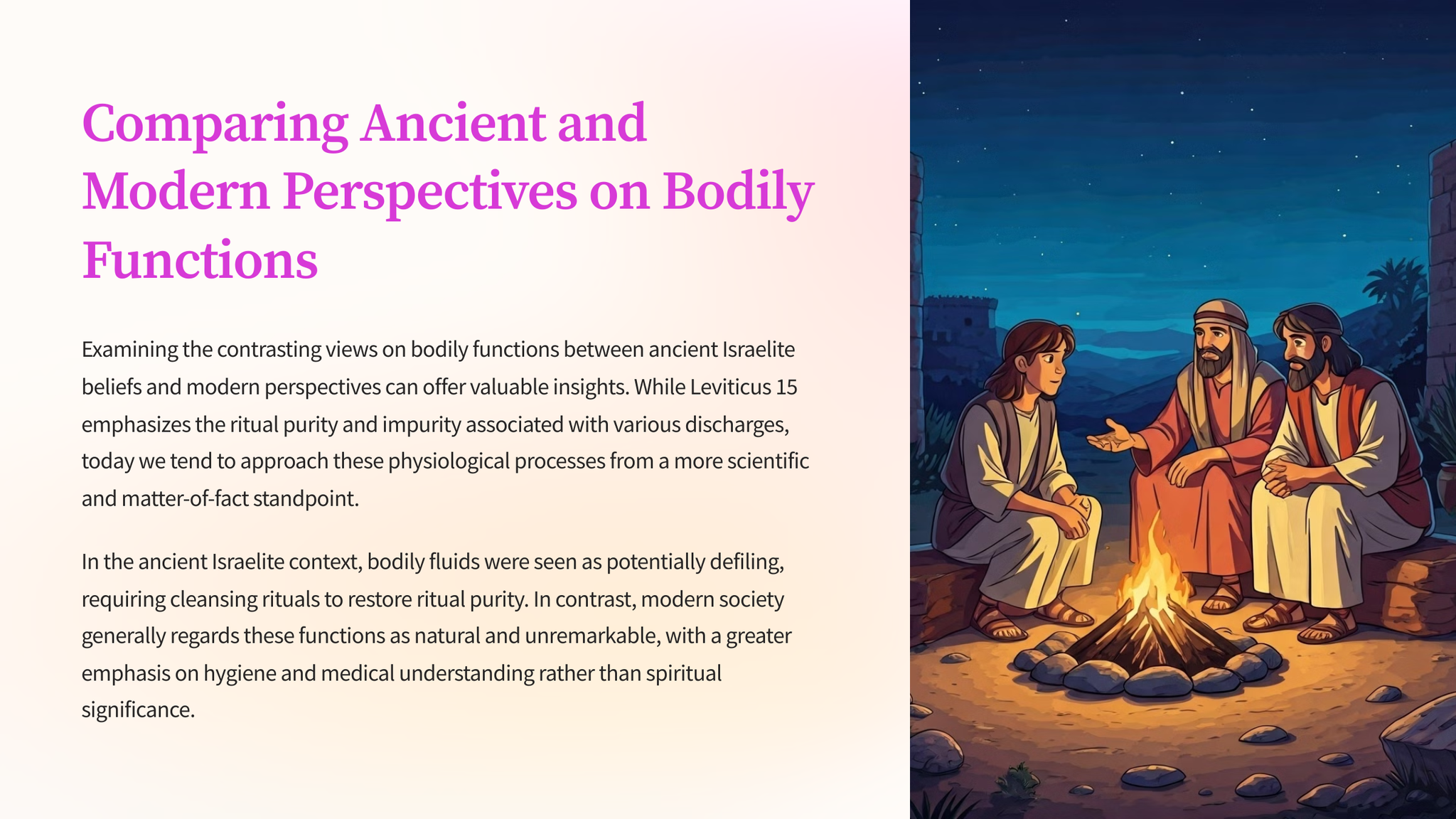 Comparing Ancient and Modern Perspectives on Bodily Functions

Examining the contrasting views on bodily functions between ancient Israelite beliefs and modern perspectives can offer valuable insights. While Leviticus 15 emphasizes the ritual purity and impurity associated with various discharges, today we tend to approach these physiological processes from a more scientific and matter-of-fact standpoint.

In the ancient Israelite context, bodily fluids were seen as potentially defiling, requiring cleansing rituals to restore ritual purity. In contrast, modern society generally regards these functions as natural and unremarkable, with a greater emphasis on hygiene and medical understanding rather than spiritual significance.